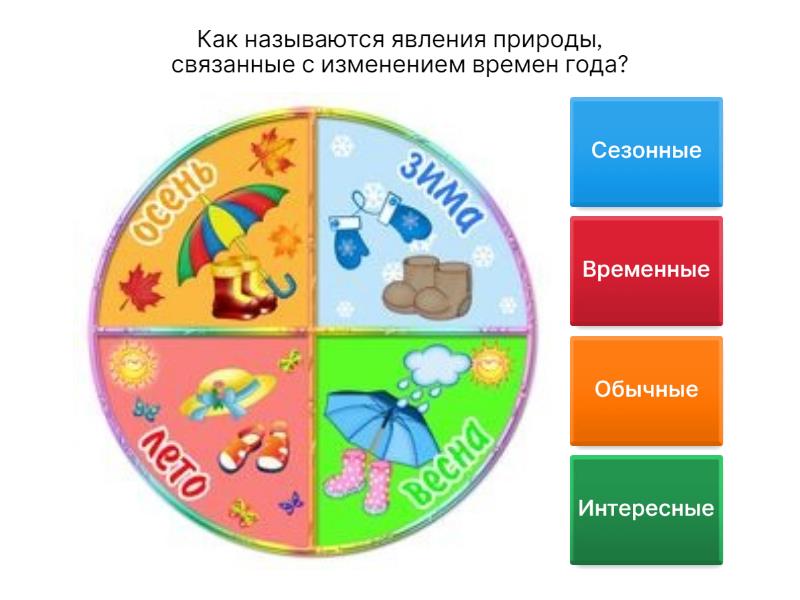 Как называются явления природы, связанные с изменением времен года?

осень

зима

лето

весна

Сезонные

Временные

Обычные

Интересные